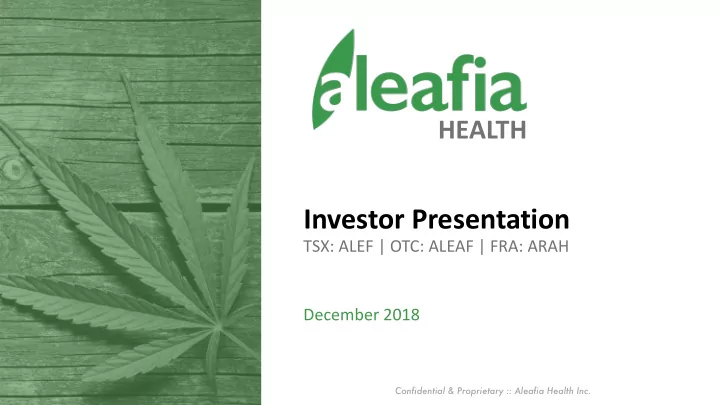 aleafia
HEALTH

Investor Presentation
TSX: ALEF | OTC: ALEAF | FRA: ARAH

December 2018

Confidential & Proprietary :: Aleafia Health Inc.